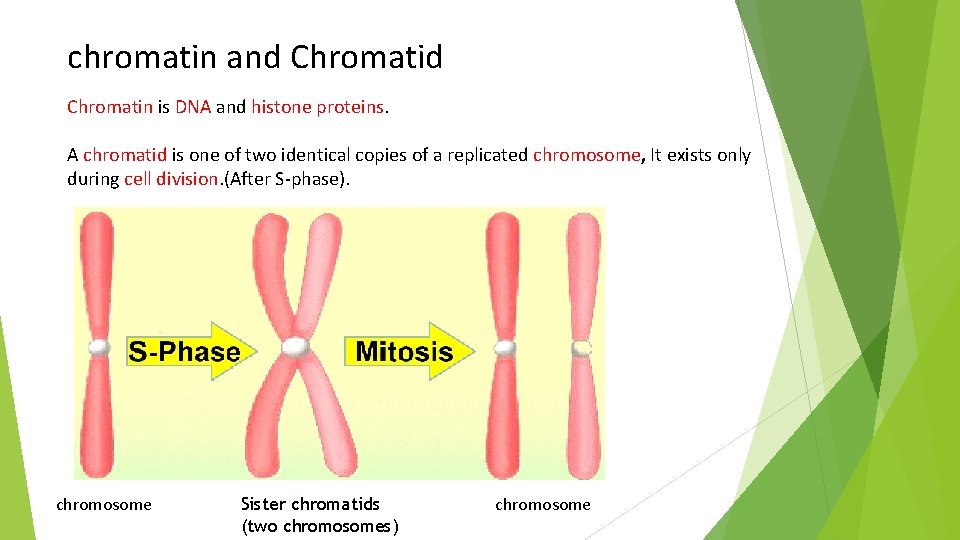 chromatin and Chromatid

Chromatin is DNA and histone proteins.

A chromatid is one of two identical copies of a replicated chromosome, It exists only during cell division.(After S-phase).

S-Phase

Mitosis

chromosome

Sister chromatids (two chromosomes)

chromosome